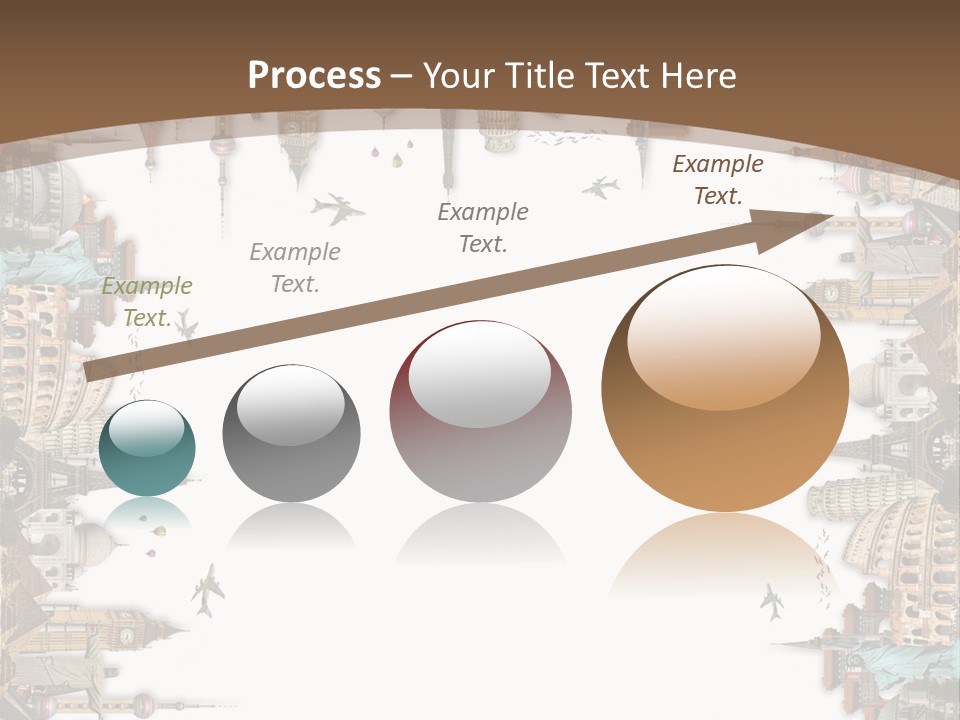 Process – Your Title Text Here

Example Text.

Example Text.

Example Text.

Example Text.